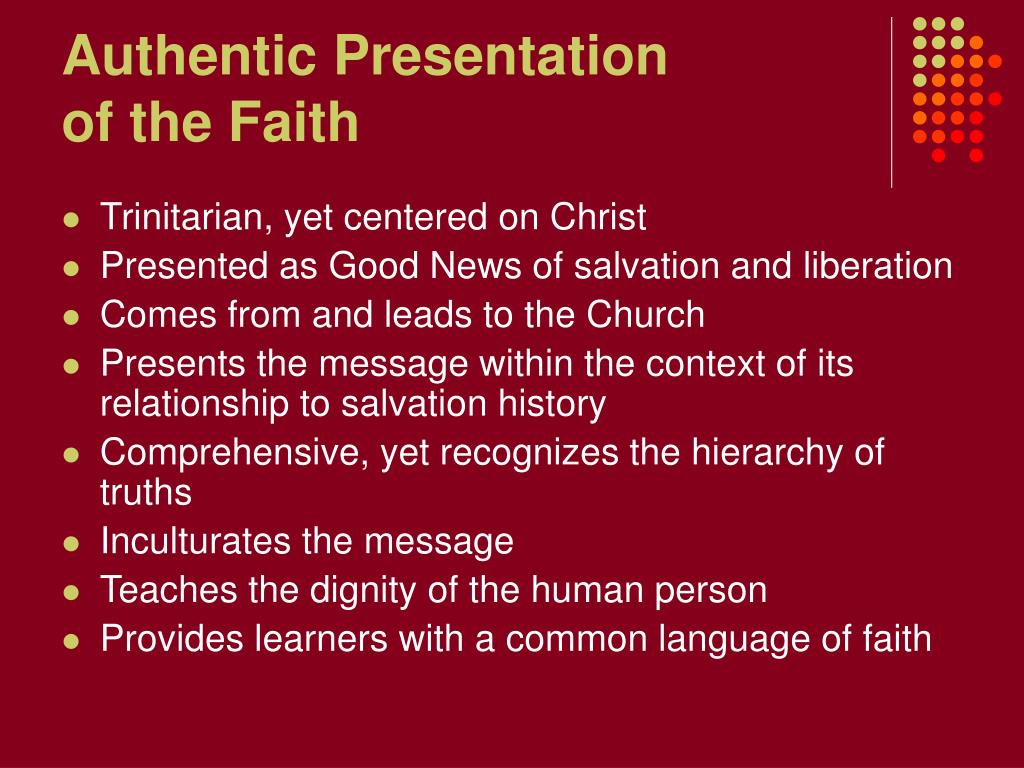 Authentic Presentation of the Faith

- Trinitarian, yet centered on Christ
- Presented as Good News of salvation and liberation
- Comes from and leads to the Church
- Presents the message within the context of its relationship to salvation history
- Comprehensive, yet recognizes the hierarchy of truths
- Inculturates the message
- Teaches the dignity of the human person
- Provides learners with a common language of faith